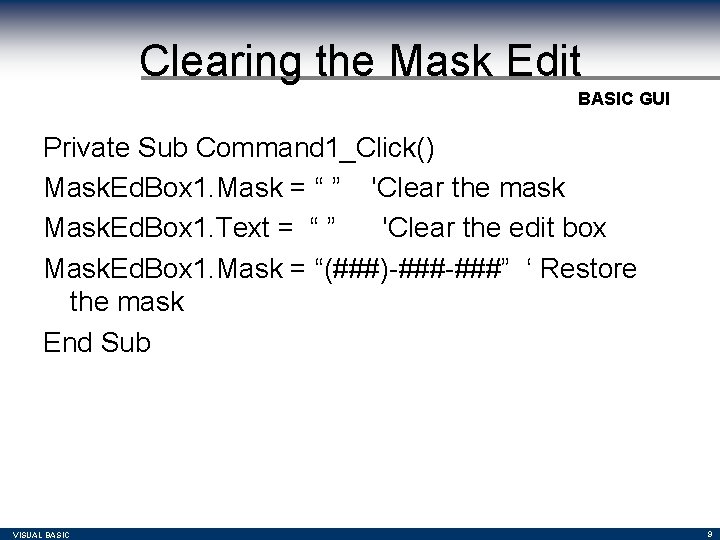 Clearing the Mask Edit

BASIC GUI

Private Sub Command1_Click()

MaskEdBox1.Mask = “ ” 'Clear the mask

MaskEdBox1.Text = “ ” 'Clear the edit box

MaskEdBox1.Mask = “(###)-###-###” ‘ Restore the mask

End Sub

VISUAL BASIC

9